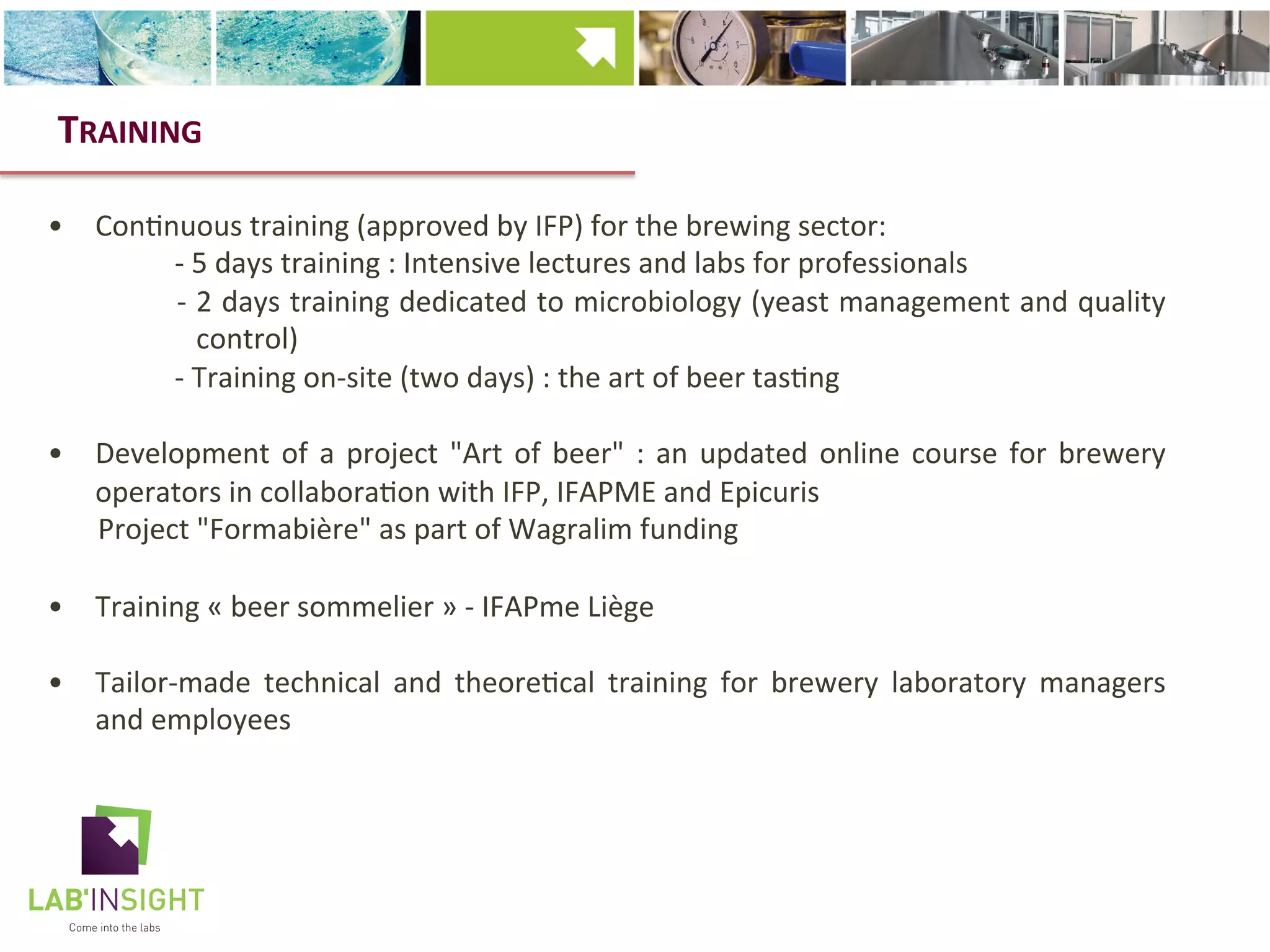 TRAINING

• Continuous training (approved by IFP) for the brewing sector:
- 5 days training : Intensive lectures and labs for professionals
- 2 days training dedicated to microbiology (yeast management and quality control)
- Training on-site (two days) : the art of beer tasting

• Development of a project "Art of beer" : an updated online course for brewery operators in collaboration with IFP, IFAPME and Epicuris
Project "Formabière" as part of Wagralim funding

• Training « beer sommelier » - IFAPme Liège

• Tailor-made technical and theoretical training for brewery laboratory managers and employees

LAB'INSIGHT
Come into the labs